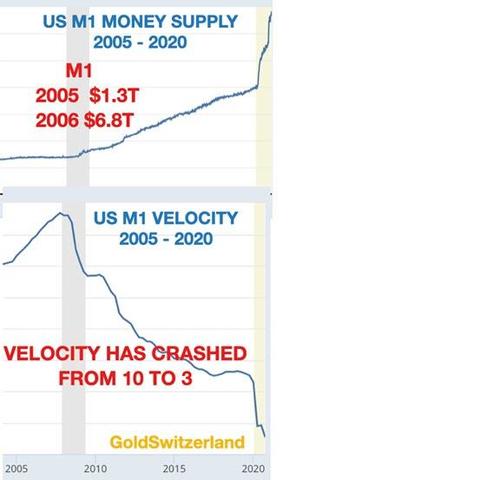 US M1 MONEY SUPPLY
2005 - 2020

M1
2005 $1.3T
2006 $6.8T

US M1 VELOCITY
2005 - 2020

VELOCITY HAS CRASHED
FROM 10 TO 3

GoldSwitzerland

2005 2010 2015 2020